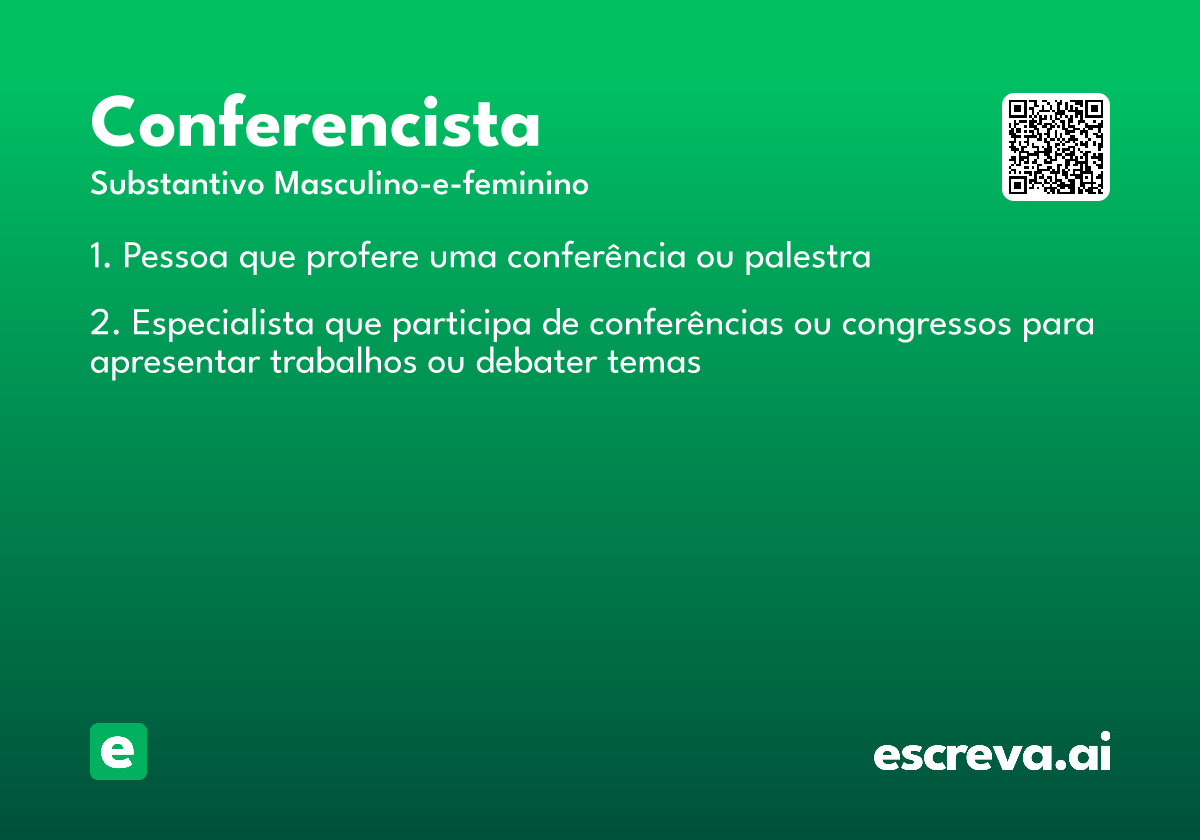 Conferencista

Substantivo Masculino-e-feminino

1. Pessoa que profere uma conferência ou palestra

2. Especialista que participa de conferências ou congressos para apresentar trabalhos ou debater temas

e

escreva.ai